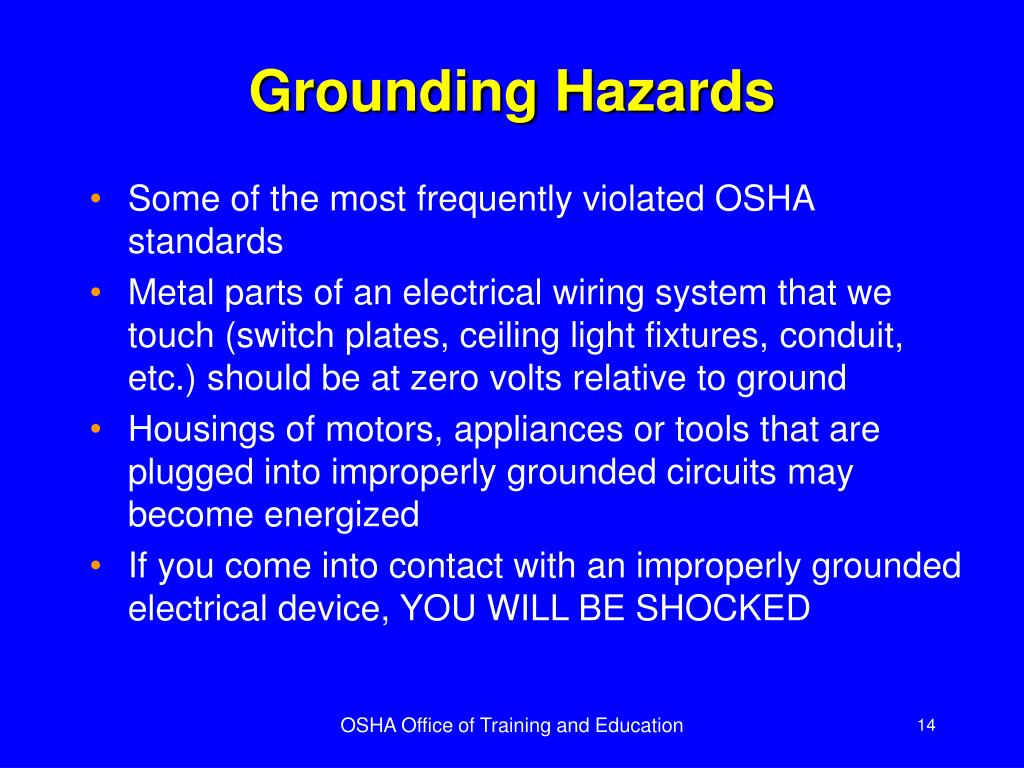 Grounding Hazards

• Some of the most frequently violated OSHA standards
• Metal parts of an electrical wiring system that we touch (switch plates, ceiling light fixtures, conduit, etc.) should be at zero volts relative to ground
• Housings of motors, appliances or tools that are plugged into improperly grounded circuits may become energized
• If you come into contact with an improperly grounded electrical device, YOU WILL BE SHOCKED

OSHA Office of Training and Education

14